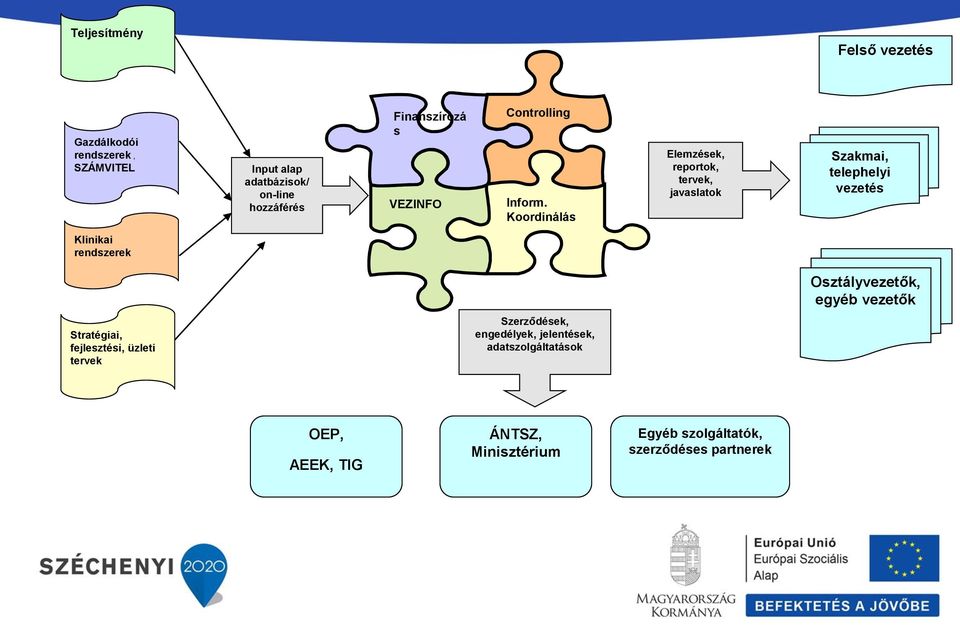 Teljesítmény

Gazdálkodói rendszerek , SZÁMVITEL

Klinikai rendszerek

Stratégiai, fejlesztési, üzleti tervek

Input alap adatbázisok/ on-line hozzáférés

Finanszírozás

Controlling

VEZINFO

Inform. Koordinálás

Elemzések, reportok, tervek, javaslatok

Felső vezetés

Szakmai, telephelyi vezetés

Osztályvezetők, egyéb vezetők

Szerződések, engedélyek, jelentések, adatszolgáltatások

OEP,

AEEK, TIG

ÁNTSZ, Minisztérium

Egyéb szolgáltatók, szerződéses partnerek

SZÉCHENYI 2020

MAGYARORSZÁG KORMÁNYA

Európai Unió
Európai Szociális Alap

BEFEKTETÉS A JÖVŐBE